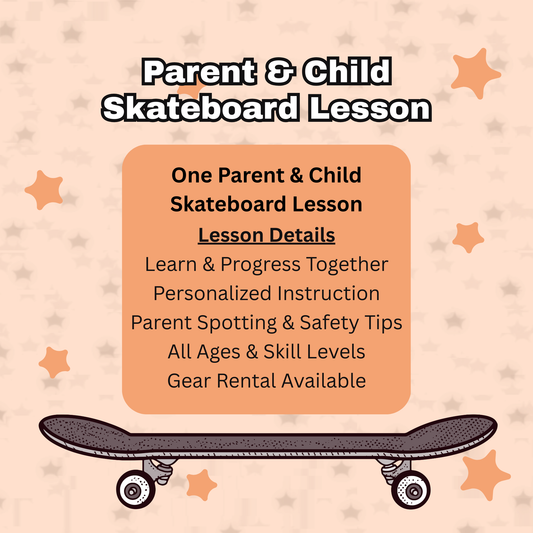 Parent & Child Skateboard Lesson

One Parent & Child Skateboard Lesson

Lesson Details

Learn & Progress Together
Personalized Instruction
Parent Spotting & Safety Tips
All Ages & Skill Levels
Gear Rental Available